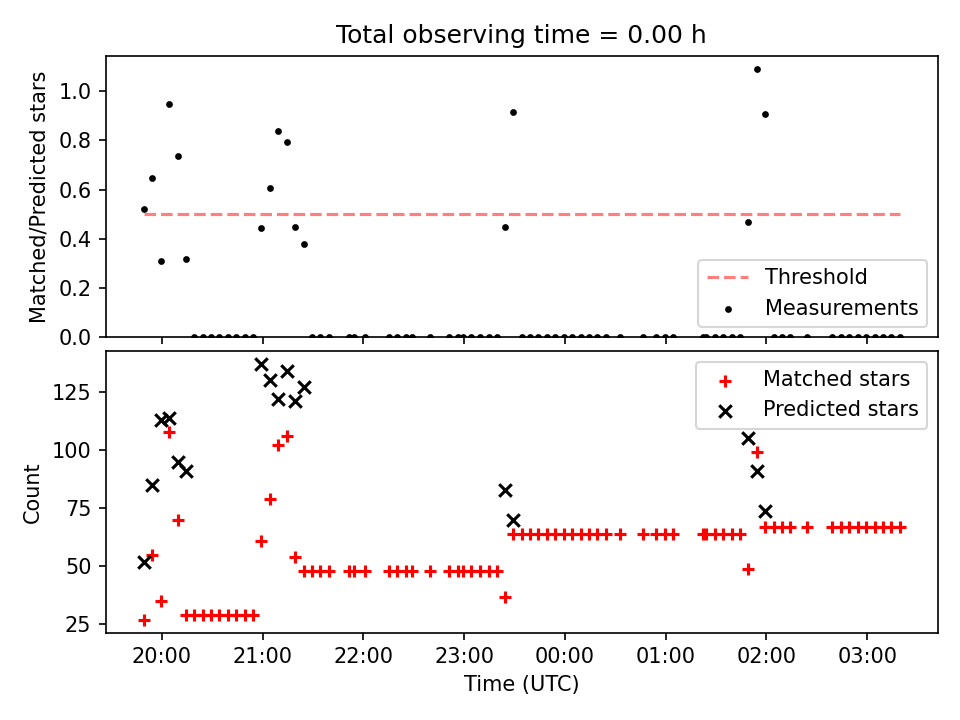 Total observing time = 0.00 h

Matched/Predicted stars

1.0
0.8
0.6
0.4
0.2
0.0

Threshold
Measurements

Count

125
100
75
50
25

Matched stars
Predicted stars

20:00
21:00
22:00
23:00
00:00
01:00
02:00
03:00

Time (UTC)